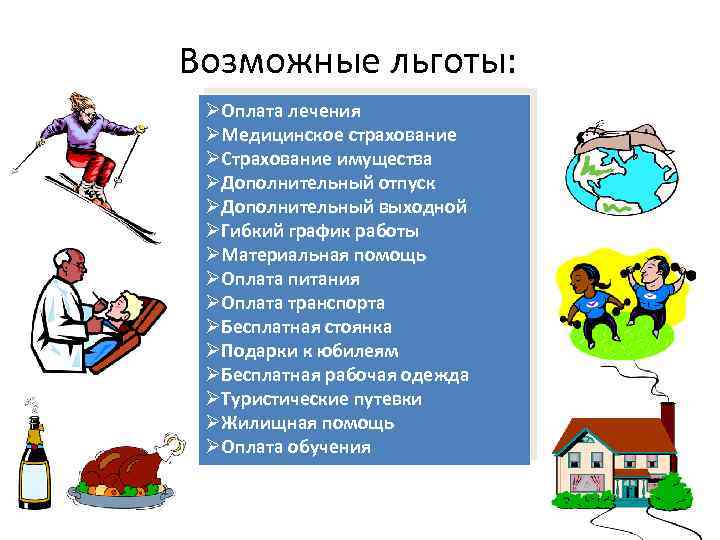 Возможные льготы:

➢Оплата лечения
➢Медицинское страхование
➢Страхование имущества
➢Дополнительный отпуск
➢Дополнительный выходной
➢Гибкий график работы
➢Материальная помощь
➢Оплата питания
➢Оплата транспорта
➢Бесплатная стоянка
➢Подарки к юбилеям
➢Бесплатная рабочая одежда
➢Туристические путевки
➢Жилищная помощь
➢Оплата обучения